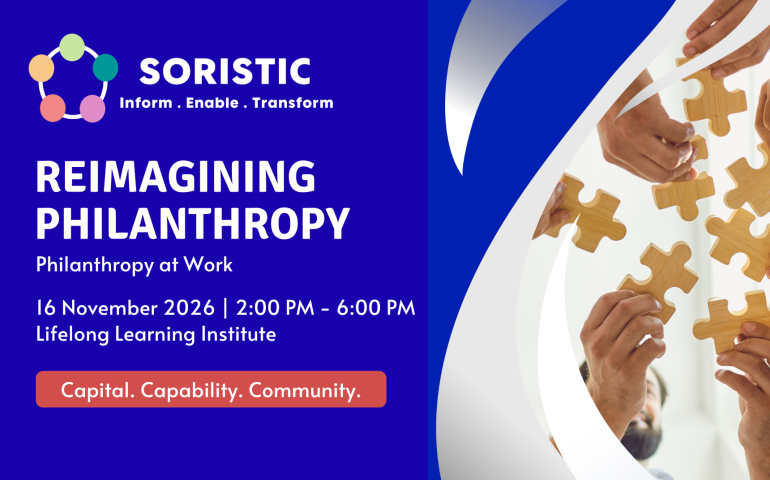 SORISTIC
Inform . Enable . Transform

REIMAGINING PHILANTHROPY
Philanthropy at Work

16 November 2026 | 2:00 PM - 6:00 PM
Lifelong Learning Institute

Capital. Capability. Community.